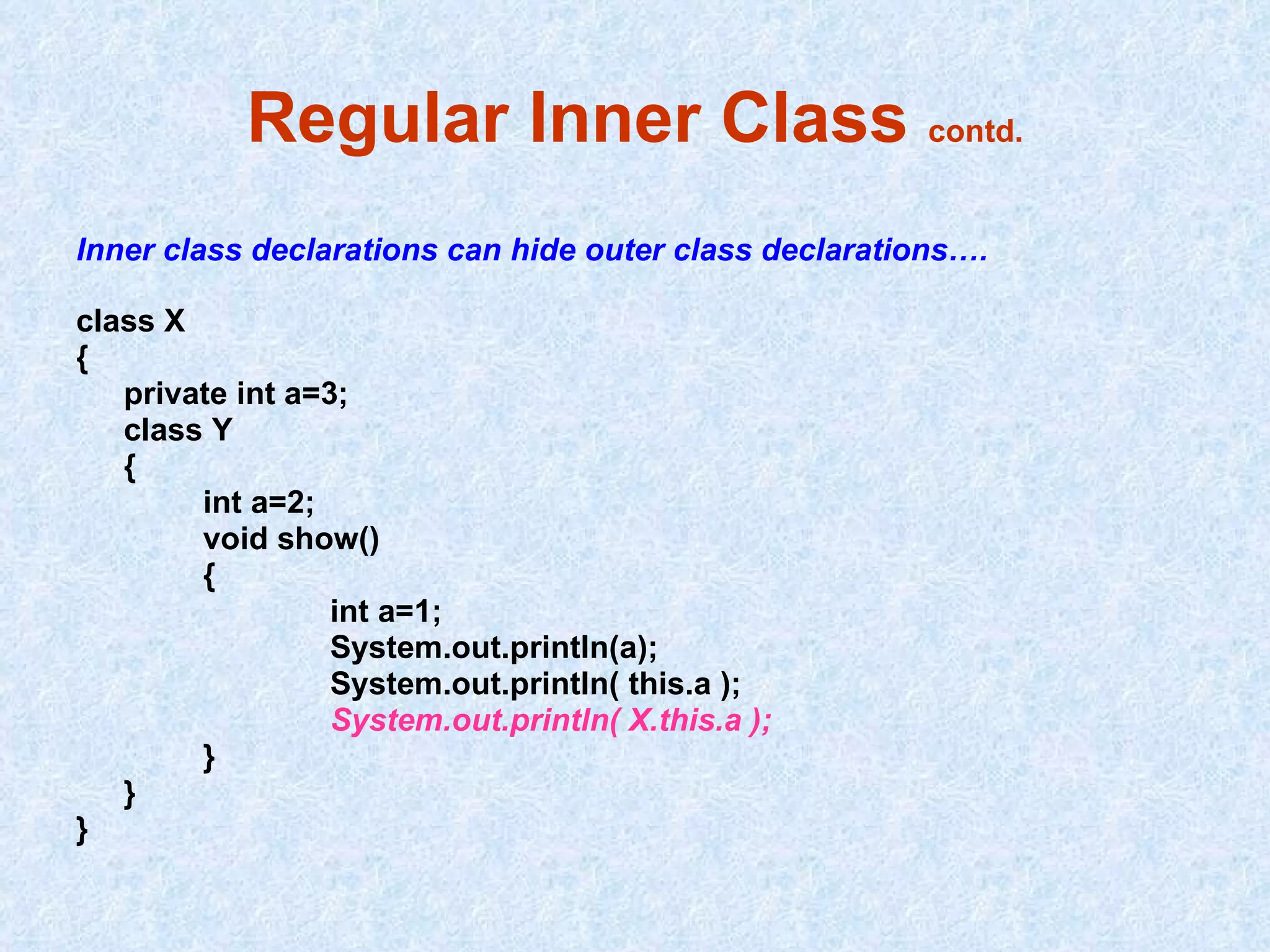 Regular Inner Class contd.

Inner class declarations can hide outer class declarations….

class X
{
private int a=3;
class Y
{
int a=2;
void show()
{
int a=1;
System.out.println(a);
System.out.println( this.a );
System.out.println( X.this.a );
}
}
}